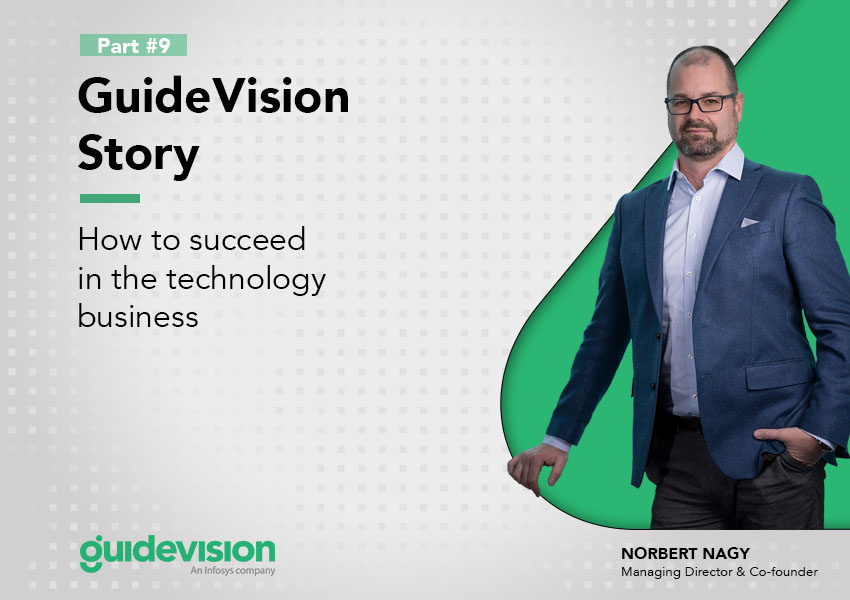 Part #9

GuideVision Story

How to succeed in the technology business

guidevision
An Infosys company

NORBERT NAGY
Managing Director & Co-founder